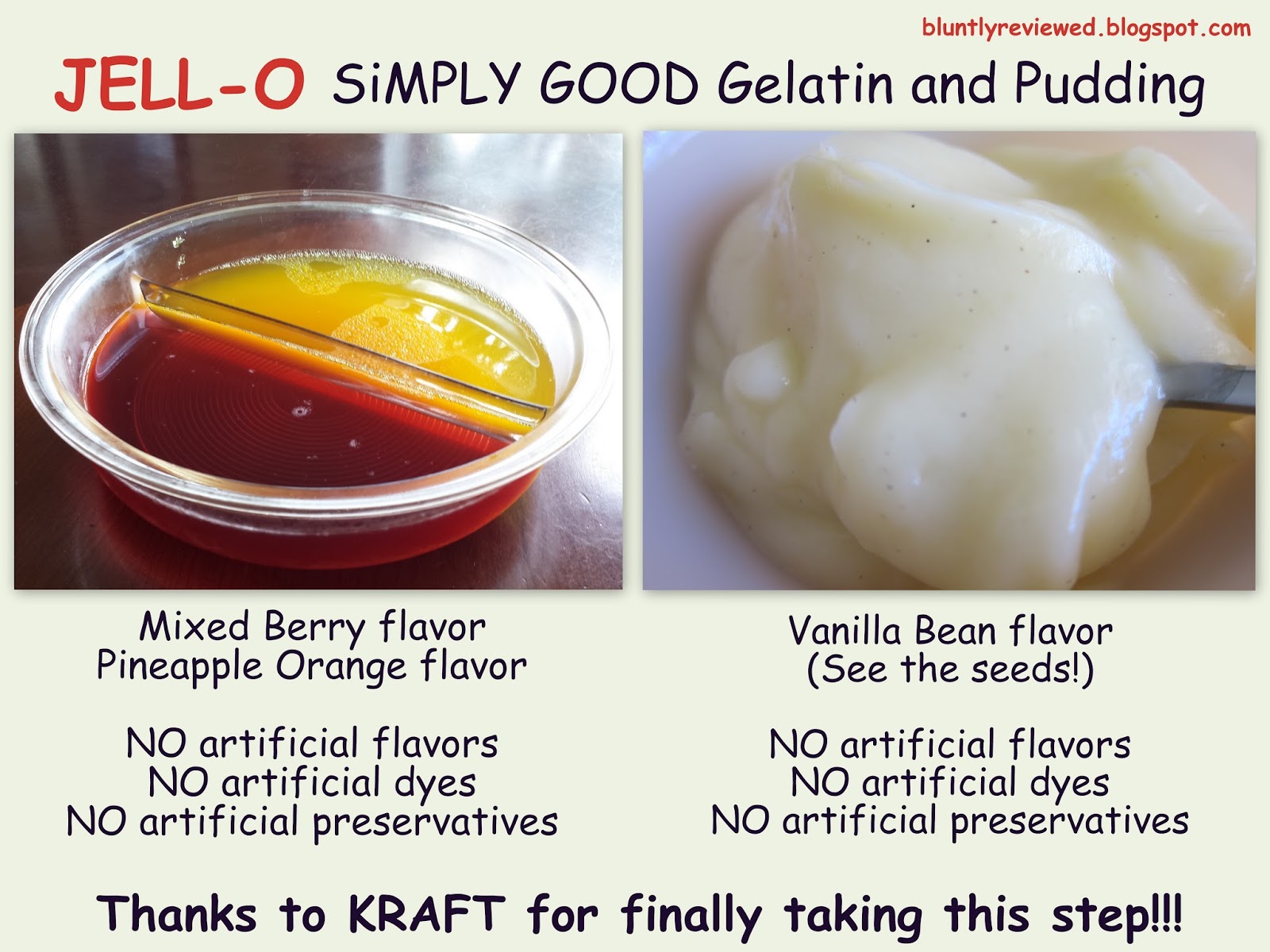 bluntlyreviewed.blogspot.com

JELL-O SiMPLY GOOD Gelatin and Pudding

Mixed Berry flavor
Pineapple Orange flavor

NO artificial flavors
NO artificial dyes
NO artificial preservatives

Vanilla Bean flavor
(See the seeds!)

NO artificial flavors
NO artificial dyes
NO artificial preservatives

Thanks to KRAFT for finally taking this step!!!